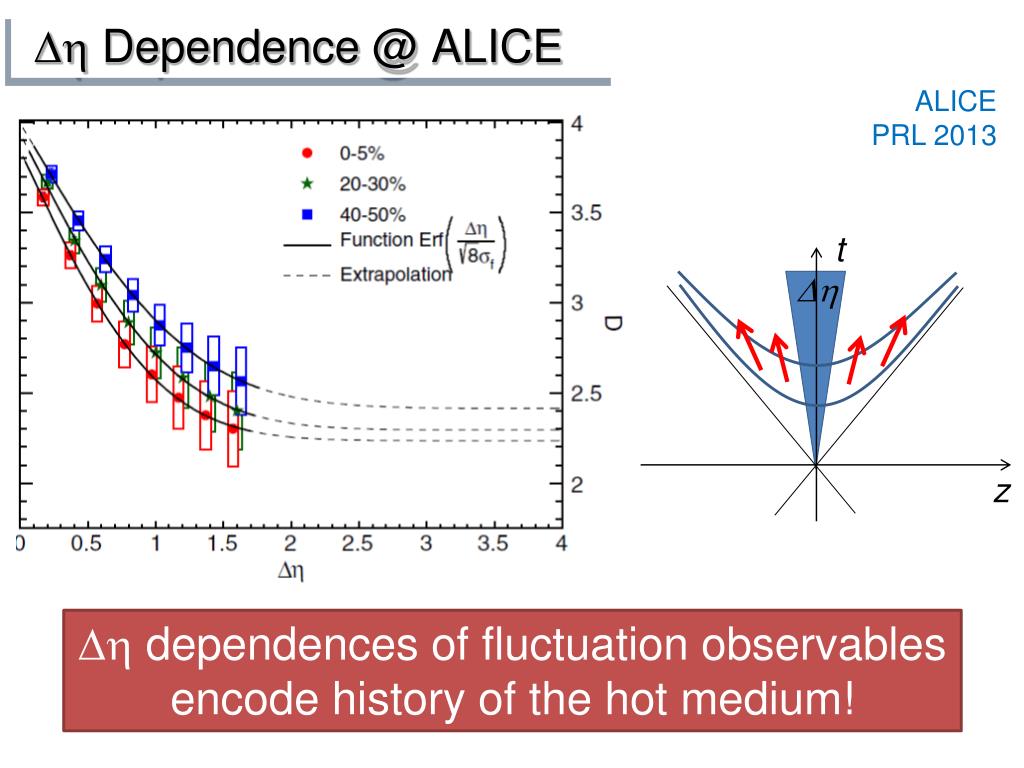 $\Delta\eta$ Dependence @ ALICE

ALICE
PRL 2013

0-5%
20-30%
40-50%
Function Erf$\left(\frac{\Delta\eta}{\sqrt{8}\sigma_f}\right)$
Extrapolation

4
3.5
3
2.5
2
D

0
0.5
1
1.5
2
2.5
3
3.5
4
$\Delta\eta$

$t$
$\Delta\eta$
$z$

$\Delta\eta$ dependences of fluctuation observables encode history of the hot medium!